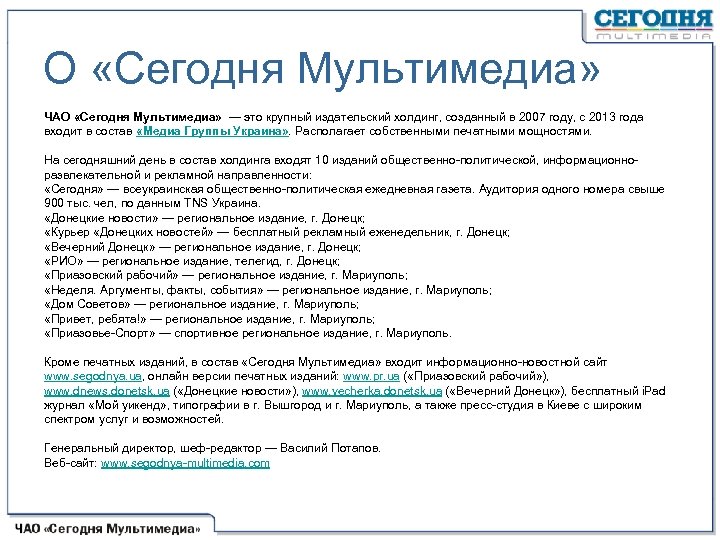 СЕГОДНЯ
MULTIMEDIA

О «Сегодня Мультимедиа»

ЧАО «Сегодня Мультимедиа» — это крупный издательский холдинг, созданный в 2007 году, с 2013 года входит в состав «Медиа Группы Украина». Располагает собственными печатными мощностями.

На сегодняшний день в состав холдинга входят 10 изданий общественно-политической, информационно-развлекательной и рекламной направленности:
«Сегодня» — всеукраинская общественно-политическая ежедневная газета. Аудитория одного номера свыше 900 тыс. чел. по данным TNS Украина.
«Донецкие новости» — региональное издание, г. Донецк;
«Курьер «Донецких новостей» — бесплатный рекламный еженедельник, г. Донецк;
«Вечерний Донецк» — региональное издание, г. Донецк;
«РИО» — региональное издание, телегид, г. Донецк;
«Приазовский рабочий» — региональное издание, г. Мариуполь;
«Неделя. Аргументы, факты, события» — региональное издание, г. Мариуполь;
«Дом Советов» — региональное издание, г. Мариуполь;
«Привет, ребята!» — региональное издание, г. Мариуполь;
«Приазовье-Спорт» — спортивное региональное издание, г. Мариуполь.

Кроме печатных изданий, в состав «Сегодня Мультимедиа» входит информационно-новостной сайт www.segodnya.ua, онлайн версии печатных изданий: www.pr.ua («Приазовский рабочий»), www.dnews.donetsk.ua («Донецкие новости»), www.vecherka.donetsk.ua («Вечерний Донецк»), бесплатный iPad журнал «Мой уикенд», типографии в г. Вышгород и г. Мариуполь, а также пресс-студия в Киеве с широким спектром услуг и возможностей.

Генеральный директор, шеф-редактор — Василий Потапов.
Веб-сайт: www.segodnya-multimedia.com

ЧАО «Сегодня Мультимедиа»